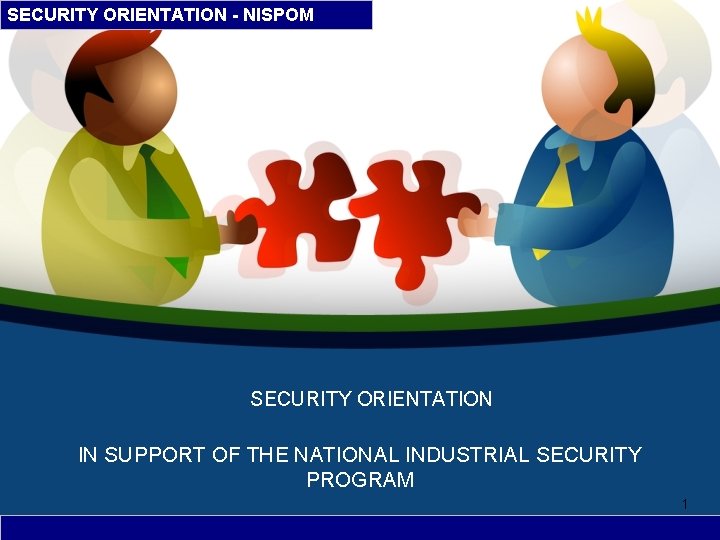 SECURITY ORIENTATION - NISPOM

SECURITY ORIENTATION

IN SUPPORT OF THE NATIONAL INDUSTRIAL SECURITY PROGRAM

1